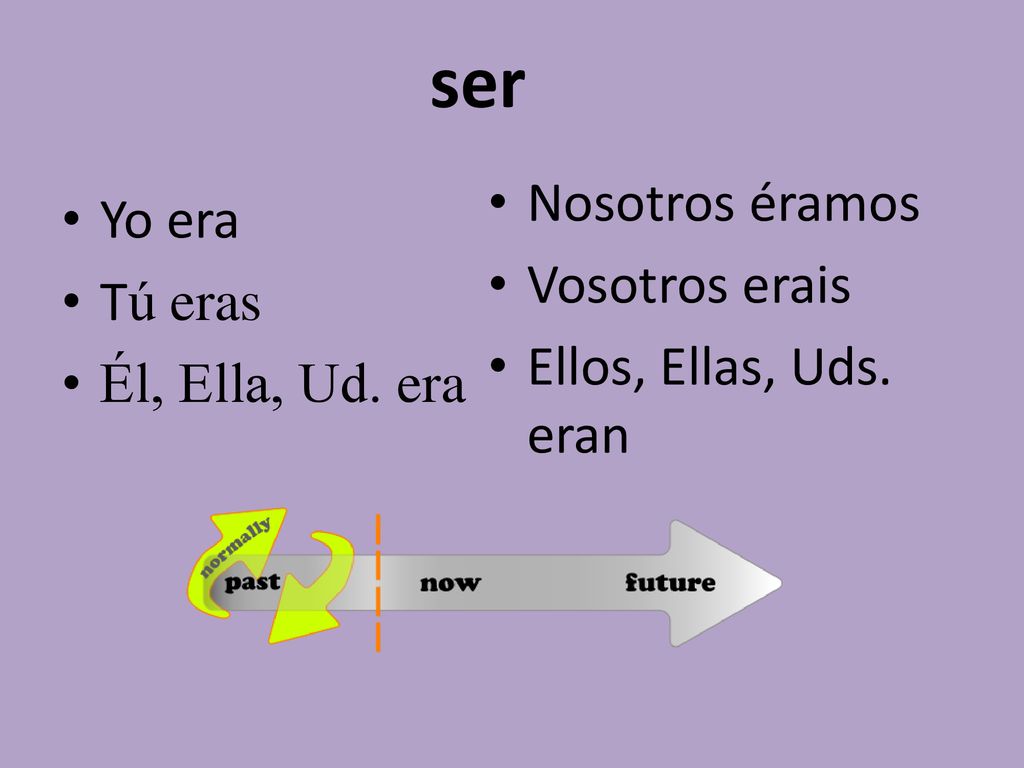 ser

• Yo era
• Tú eras
• Él, Ella, Ud. era

• Nosotros éramos
• Vosotros erais
• Ellos, Ellas, Uds. eran

normally
past
now
future